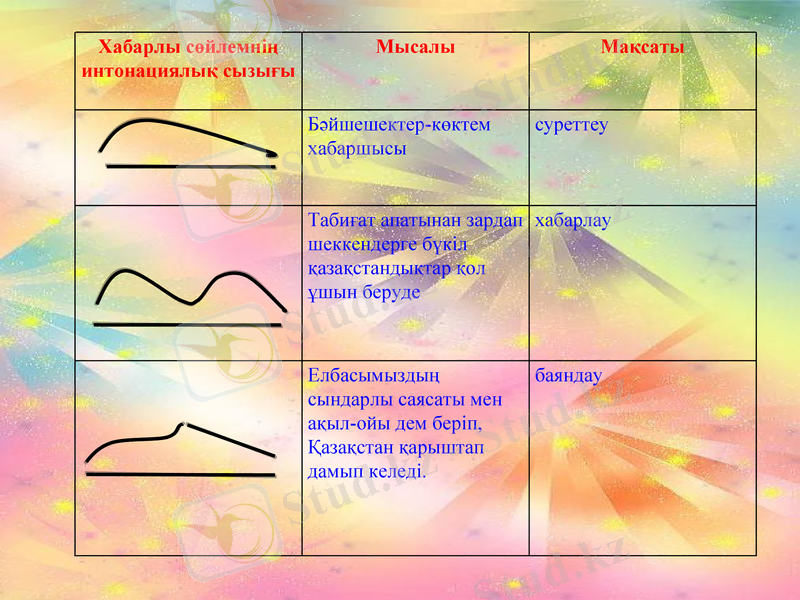 | Хабарлы сөйлемнің интонациялық сызығы | Мысалы | Мақсаты |
|---|---|---|
| | Бәйшешектер-көктем хабаршысы | суреттеу |
| | Табиғат апатынан зардап шеккендерге бүкіл қазақстандықтар қол ұшын беруде | хабарлау |
| | Елбасымыздың сындарлы саясаты мен ақыл-ойы дем беріп, Қазақстан қарыштап дамып келеді. | баяндау |

Stud.kz